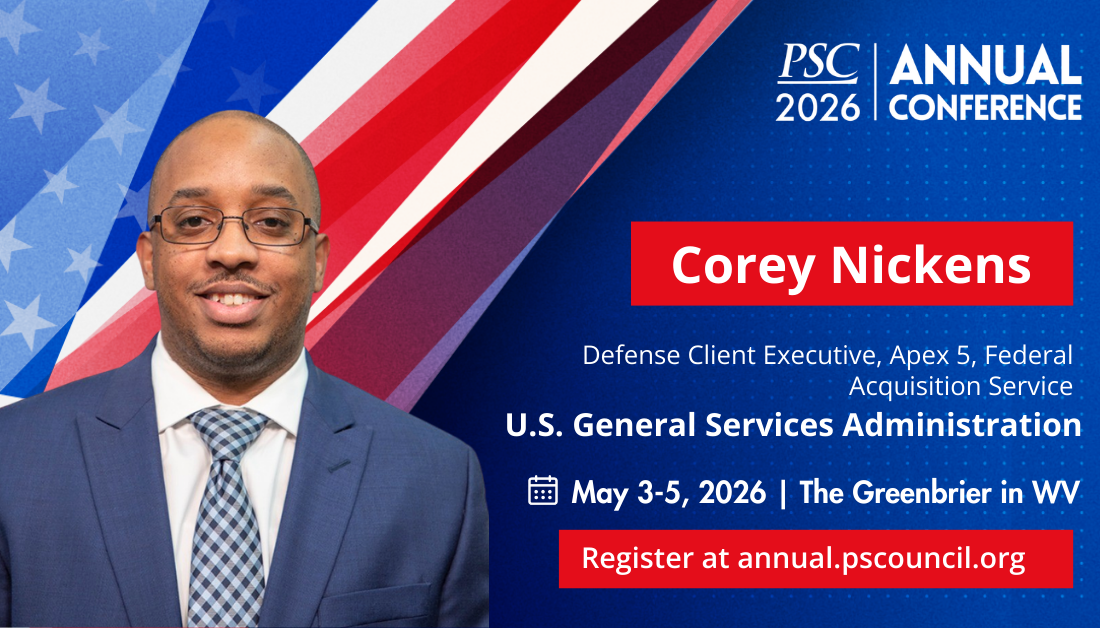 PSC 2026 | ANNUAL CONFERENCE

Corey Nickens

Defense Client Executive, Apex 5, Federal Acquisition Service

U.S. General Services Administration

May 3-5, 2026 | The Greenbrier in WV

Register at annual.pscouncil.org